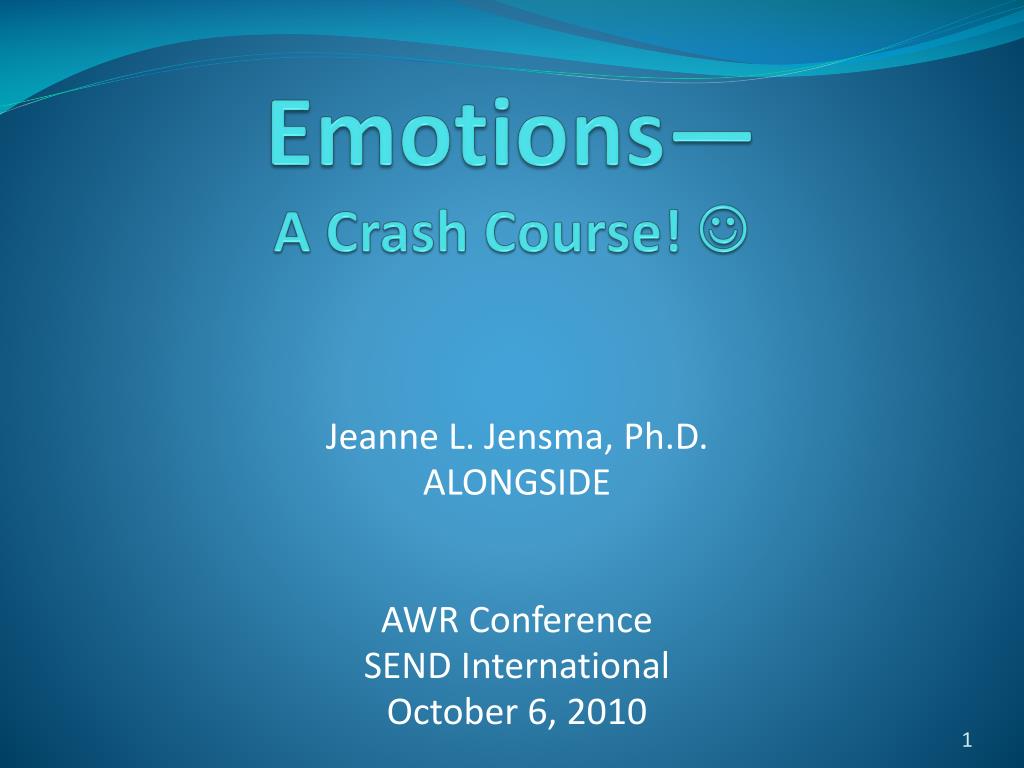 Emotions—
A Crash Course! ☺

Jeanne L. Jensma, Ph.D.
ALONGSIDE

AWR Conference
SEND International
October 6, 2010

1